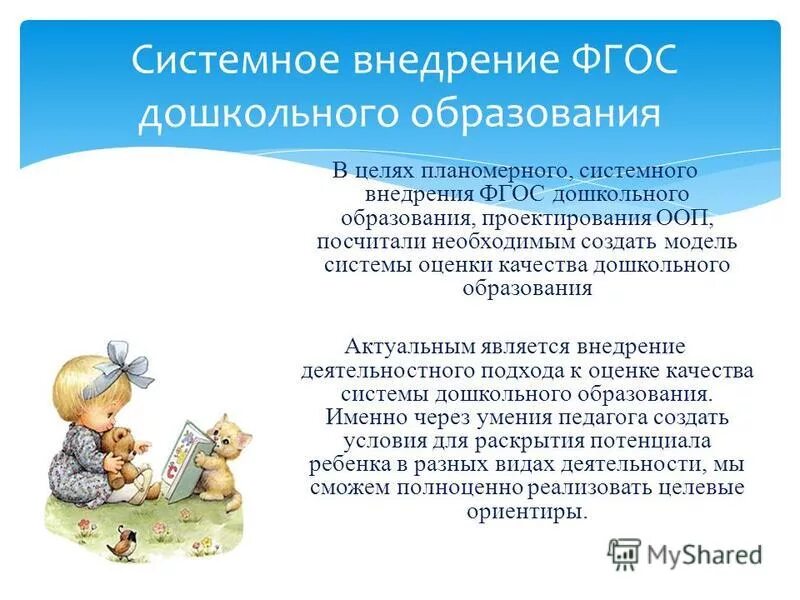 Системное внедрение ФГОС дошкольного образования

В целях планомерного, системного внедрения ФГОС дошкольного образования, проектирования ООП, посчитали необходимым создать модель системы оценки качества дошкольного образования

Актуальным является внедрение деятельностного подхода к оценке качества системы дошкольного образования. Именно через умения педагога создать условия для раскрытия потенциала ребенка в разных видах деятельности, мы сможем полноценно реализовать целевые ориентиры.

MyShared